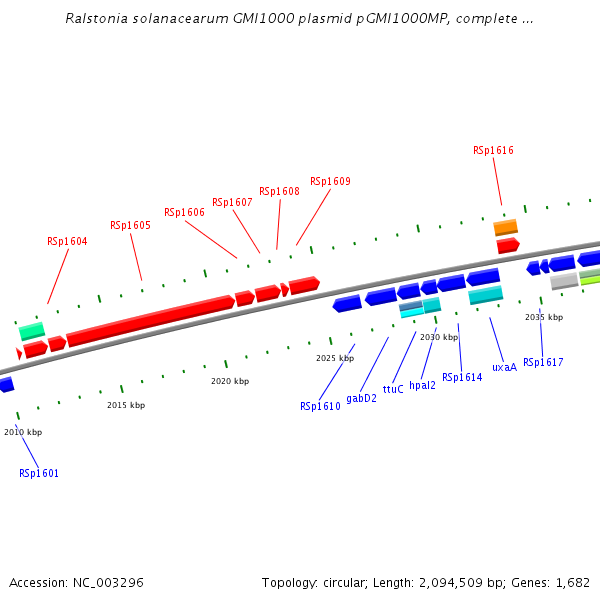 Ralstonia solanacearum GMI1000 plasmid pGMI1000MP, complete ...

RSp1616
RSp1609
RSp1608
RSp1607
RSp1606
RSp1605
RSp1604

2035 kbp
2030 kbp
2025 kbp
2020 kbp
2015 kbp
2010 kbp

RSp1617
uxaA
RSp1614
hpaI2
ttuC
gabD2
RSp1610
RSp1601

Accession: NC_003296
Topology: circular; Length: 2,094,509 bp; Genes: 1,682